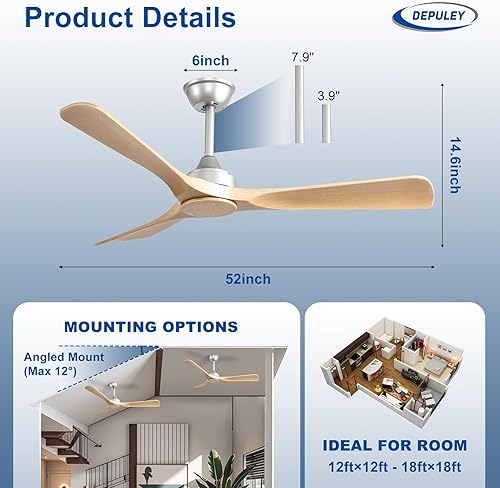 Product Details

DEPULEY

6inch

7.9"

3.9"

14.6inch

52inch

MOUNTING OPTIONS

Angled Mount (Max 12°)

IDEAL FOR ROOM

12ft×12ft - 18ft×18ft